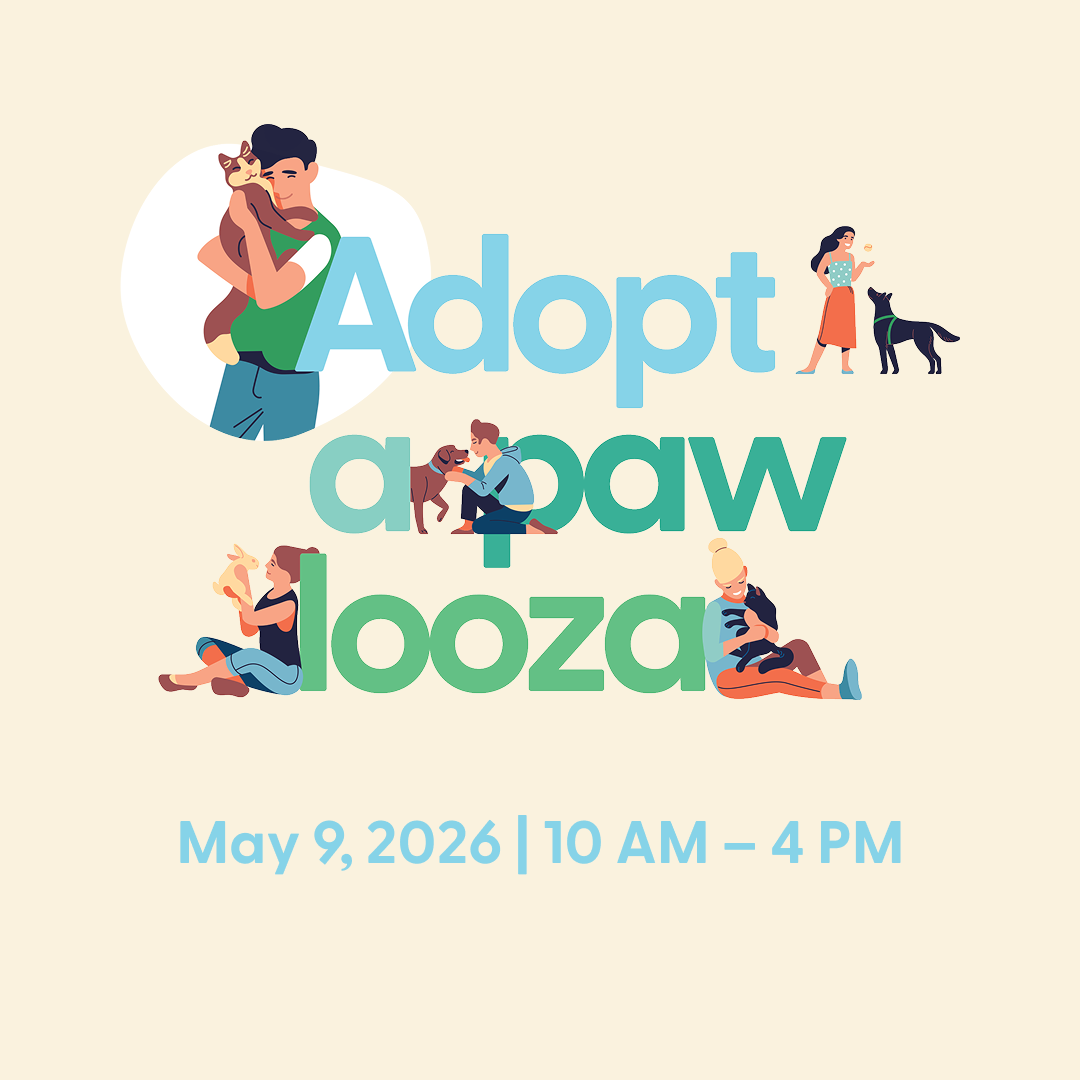 Adopt a paw looza

May 9, 2026 | 10 AM – 4 PM